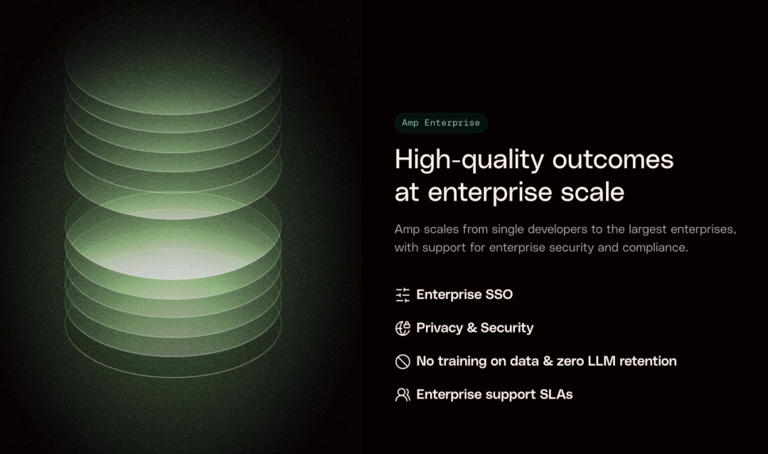 Amp Enterprise

High-quality outcomes at enterprise scale

Amp scales from single developers to the largest enterprises, with support for enterprise security and compliance.

Enterprise SSO

Privacy & Security

No training on data & zero LLM retention

Enterprise support SLAs